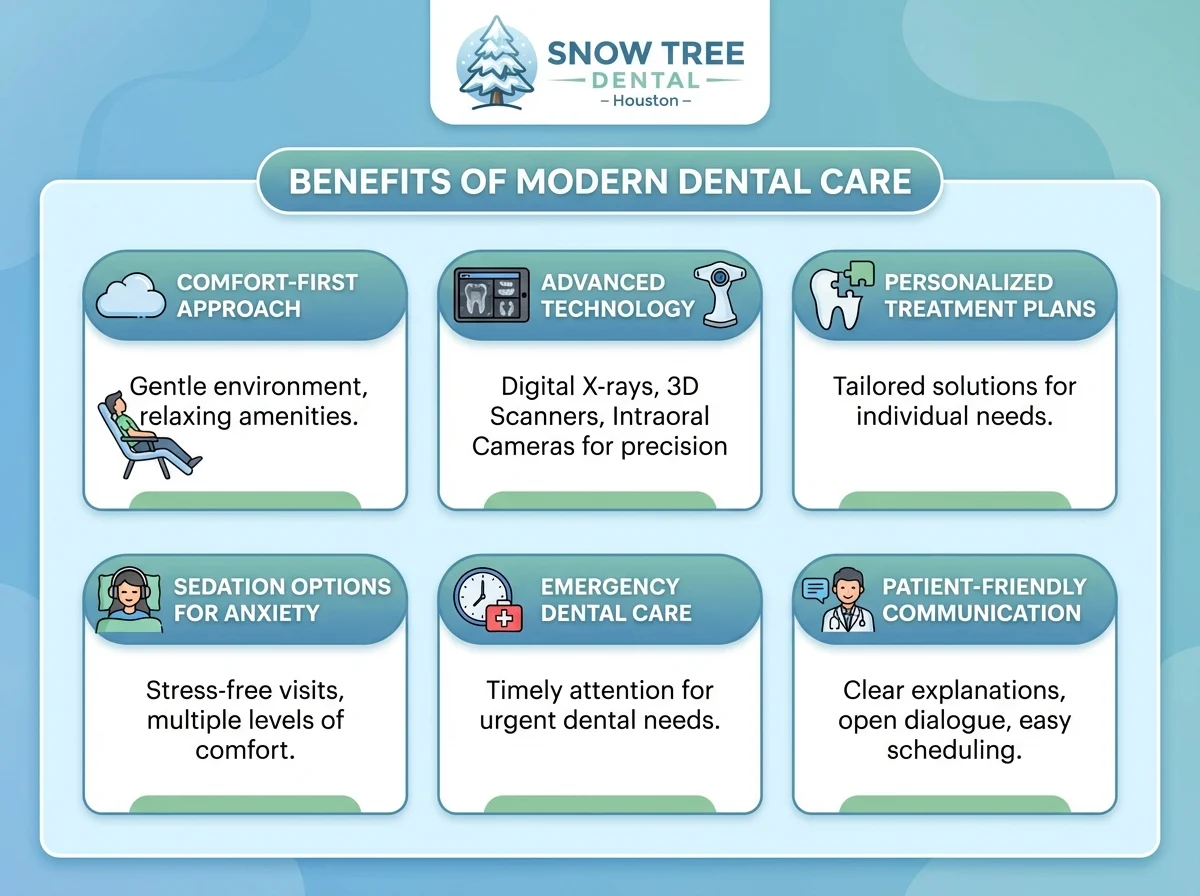 SNOW TREE
DENTAL
– Houston –

BENEFITS OF MODERN DENTAL CARE

COMFORT-FIRST APPROACH

Gentle environment, relaxing amenities.

ADVANCED TECHNOLOGY

Digital X-rays, 3D Scanners, Intraoral Cameras for precision

PERSONALIZED TREATMENT PLANS

Tailored solutions for individual needs.

SEDATION OPTIONS FOR ANXIETY

Stress-free visits, multiple levels of comfort.

EMERGENCY DENTAL CARE

Timely attention for urgent dental needs.

PATIENT-FRIENDLY COMMUNICATION

Clear explanations, open dialogue, easy scheduling.